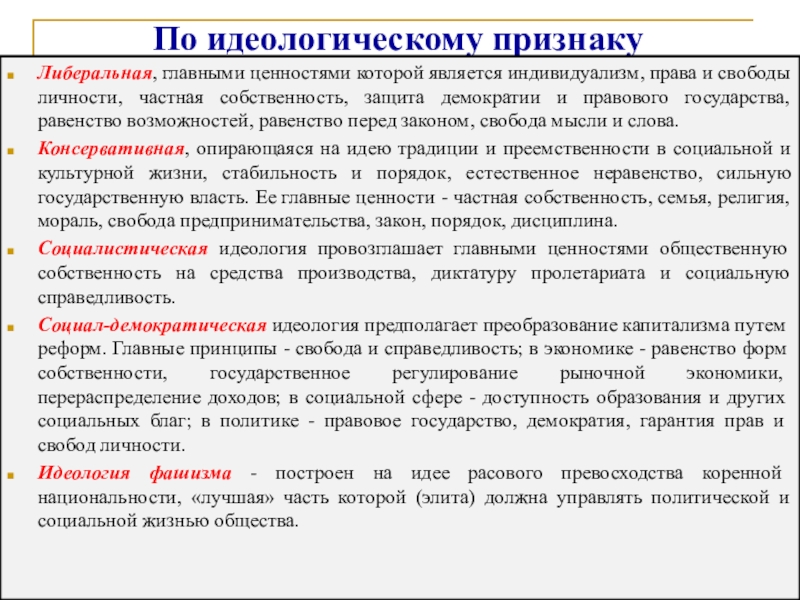 По идеологическому признаку

Либеральная, главными ценностями которой является индивидуализм, права и свободы личности, частная собственность, защита демократии и правового государства, равенство возможностей, равенство перед законом, свобода мысли и слова.

Консервативная, опирающаяся на идею традиции и преемственности в социальной и культурной жизни, стабильность и порядок, естественное неравенство, сильную государственную власть. Ее главные ценности - частная собственность, семья, религия, мораль, свобода предпринимательства, закон, порядок, дисциплина.

Социалистическая идеология провозглашает главными ценностями общественную собственность на средства производства, диктатуру пролетариата и социальную справедливость.

Социал-демократическая идеология предполагает преобразование капитализма путем реформ. Главные принципы - свобода и справедливость; в экономике - равенство форм собственности, государственное регулирование рыночной экономики, перераспределение доходов; в социальной сфере - доступность образования и других социальных благ; в политике - правовое государство, демократия, гарантия прав и свобод личности.

Идеология фашизма - построен на идее расового превосходства коренной национальности, «лучшая» часть которой (элита) должна управлять политической и социальной жизнью общества.